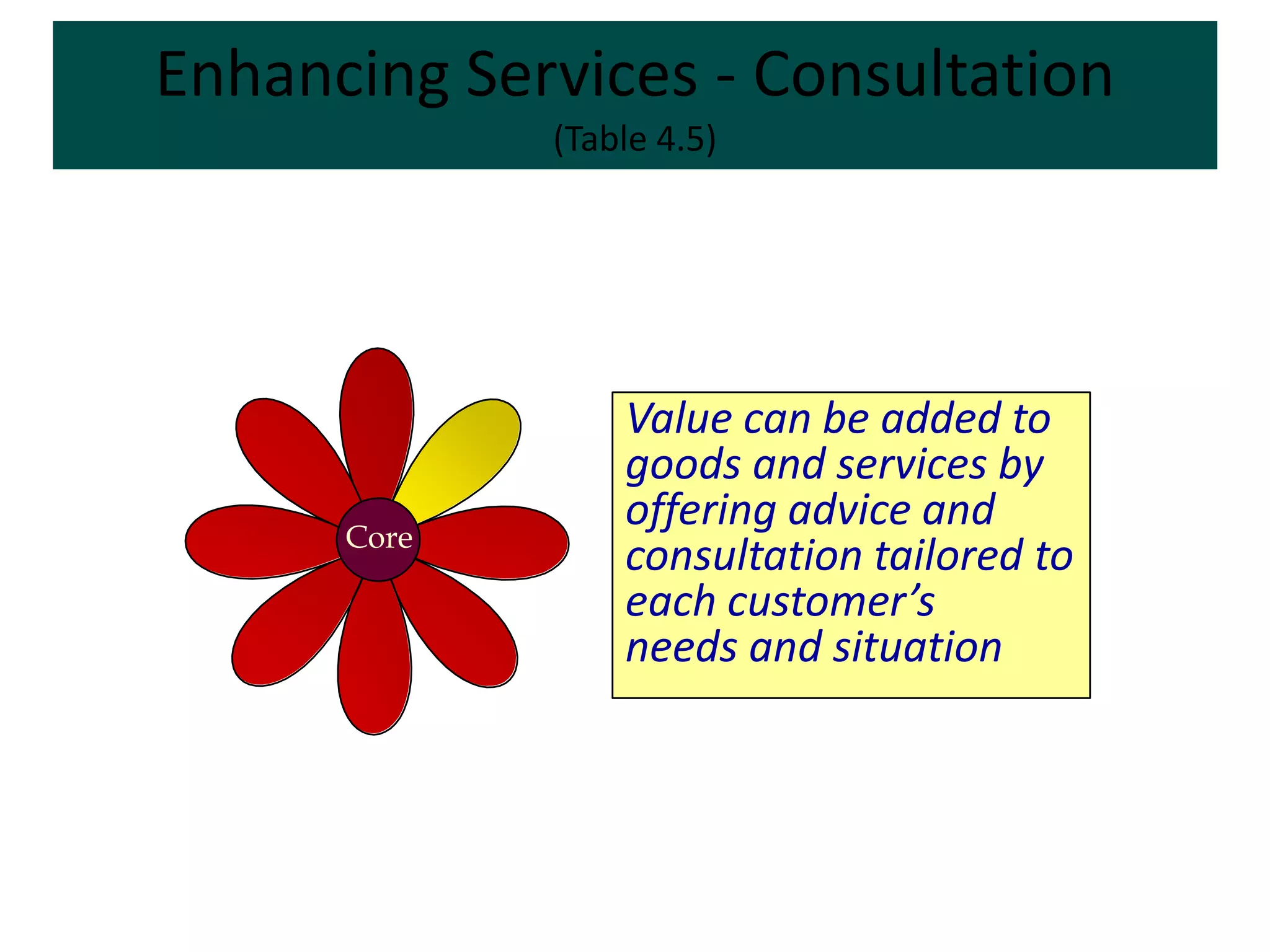 Enhancing Services - Consultation
(Table 4.5)

Core

Value can be added to goods and services by offering advice and consultation tailored to each customer’s needs and situation